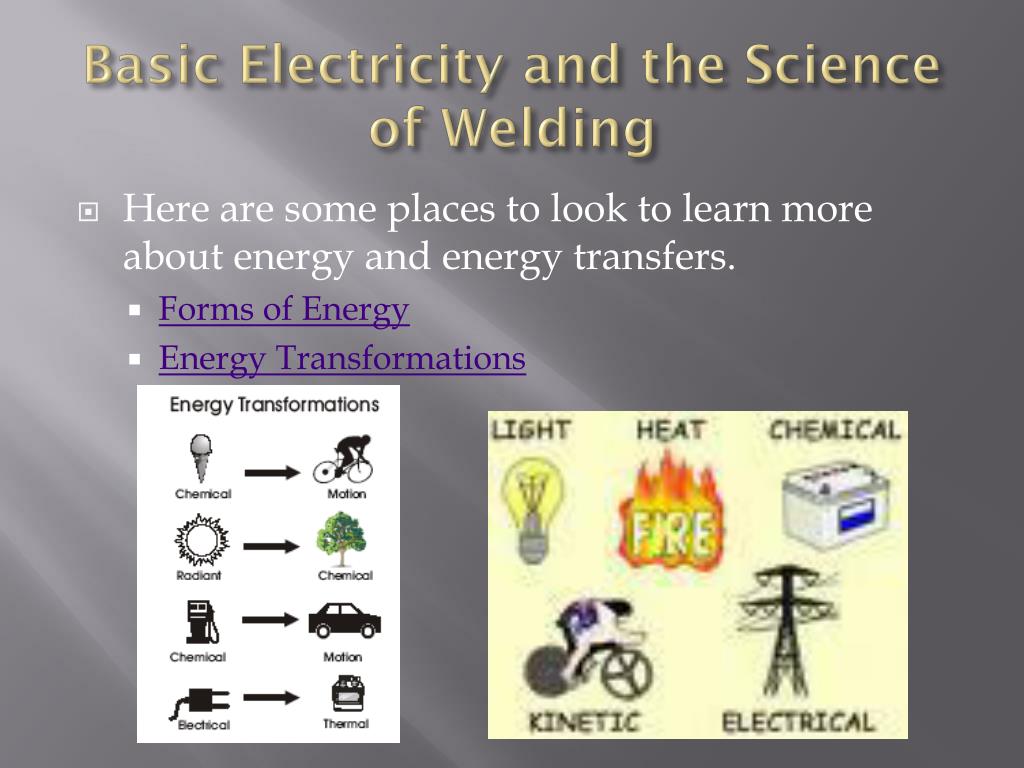 Basic Electricity and the Science of Welding

Here are some places to look to learn more about energy and energy transfers.

Forms of Energy

Energy Transformations

Energy Transformations

Chemical

Motion

Radiant

Chemical

Chemical

Motion

Electrical

Thermal

LIGHT

HEAT

CHEMICAL

FIRE

KINETIC

ELECTRICAL